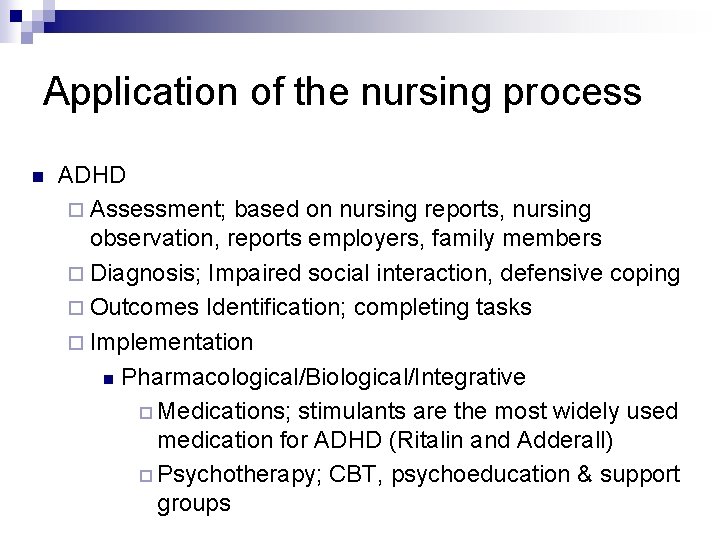 Application of the nursing process

ADHD

Assessment; based on nursing reports, nursing observation, reports employers, family members

Diagnosis; Impaired social interaction, defensive coping

Outcomes Identification; completing tasks

Implementation

Pharmacological/Biological/Integrative

Medications; stimulants are the most widely used medication for ADHD (Ritalin and Adderall)

Psychotherapy; CBT, psychoeducation & support groups